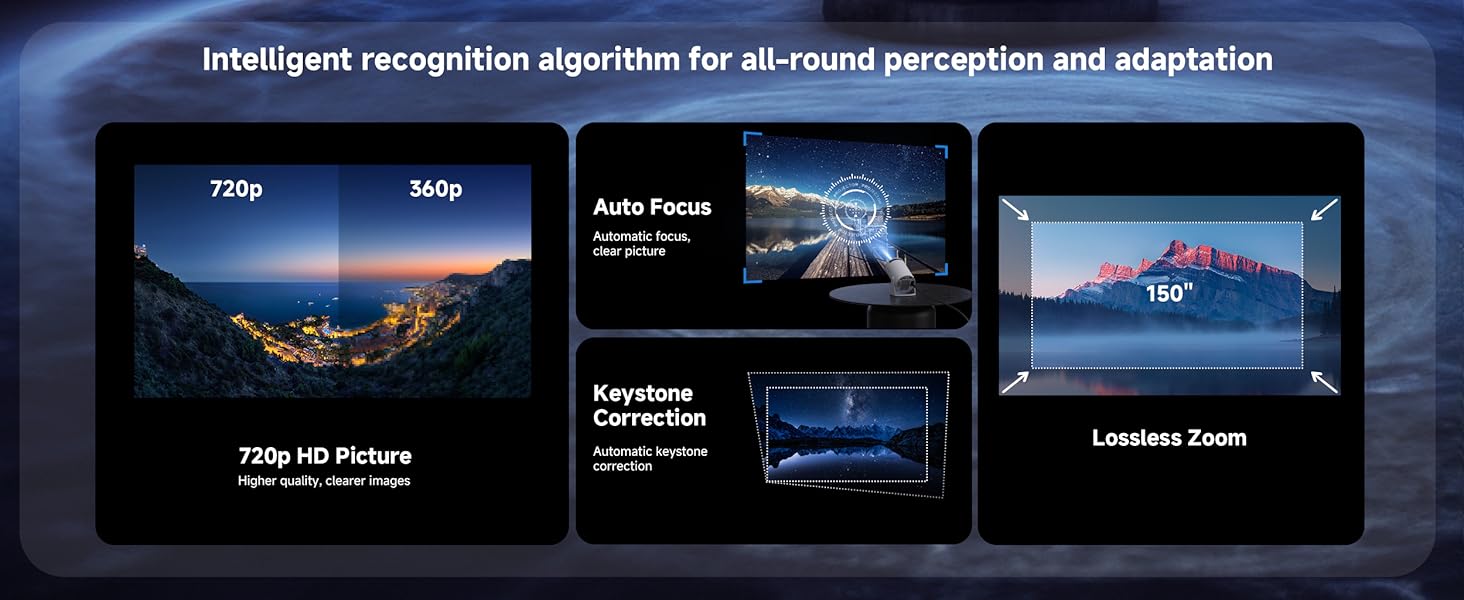 Intelligent recognition algorithm for all-round perception and adaptation

720p

360p

720p HD Picture
Higher quality, clearer images

Auto Focus
Automatic focus, clear picture

Keystone Correction
Automatic keystone correction

150"

Lossless Zoom